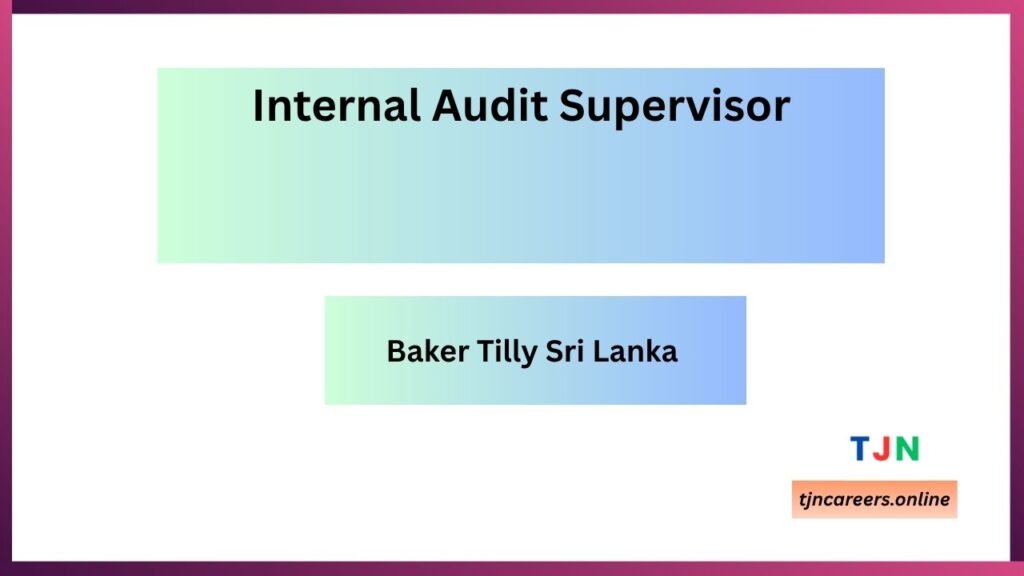 Internal Audit Supervisor

Baker Tilly Sri Lanka

TJN

tjncareers.online